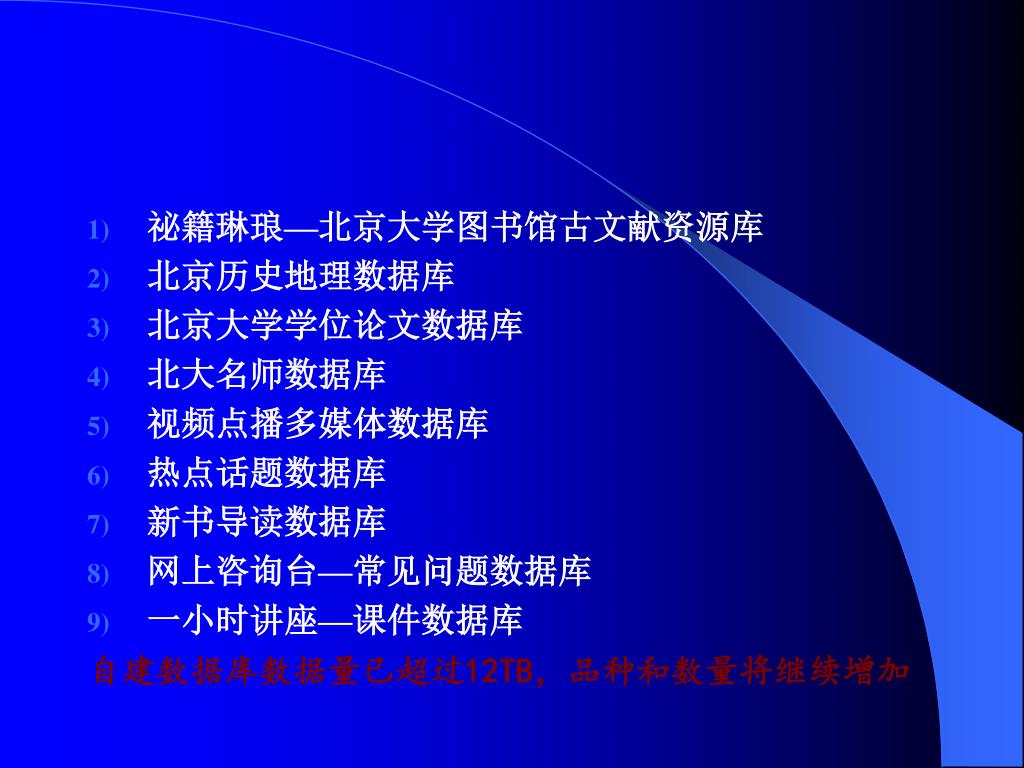 1) 祕籍琳琅—北京大学图书馆古文献资源库
2) 北京历史地理数据库
3) 北京大学学位论文数据库
4) 北大名师数据库
5) 视频点播多媒体数据库
6) 热点话题数据库
7) 新书导读数据库
8) 网上咨询台—常见问题数据库
9) 一小时讲座—课件数据库

自建数据库数据量已超过12TB，品种和数量将继续增加